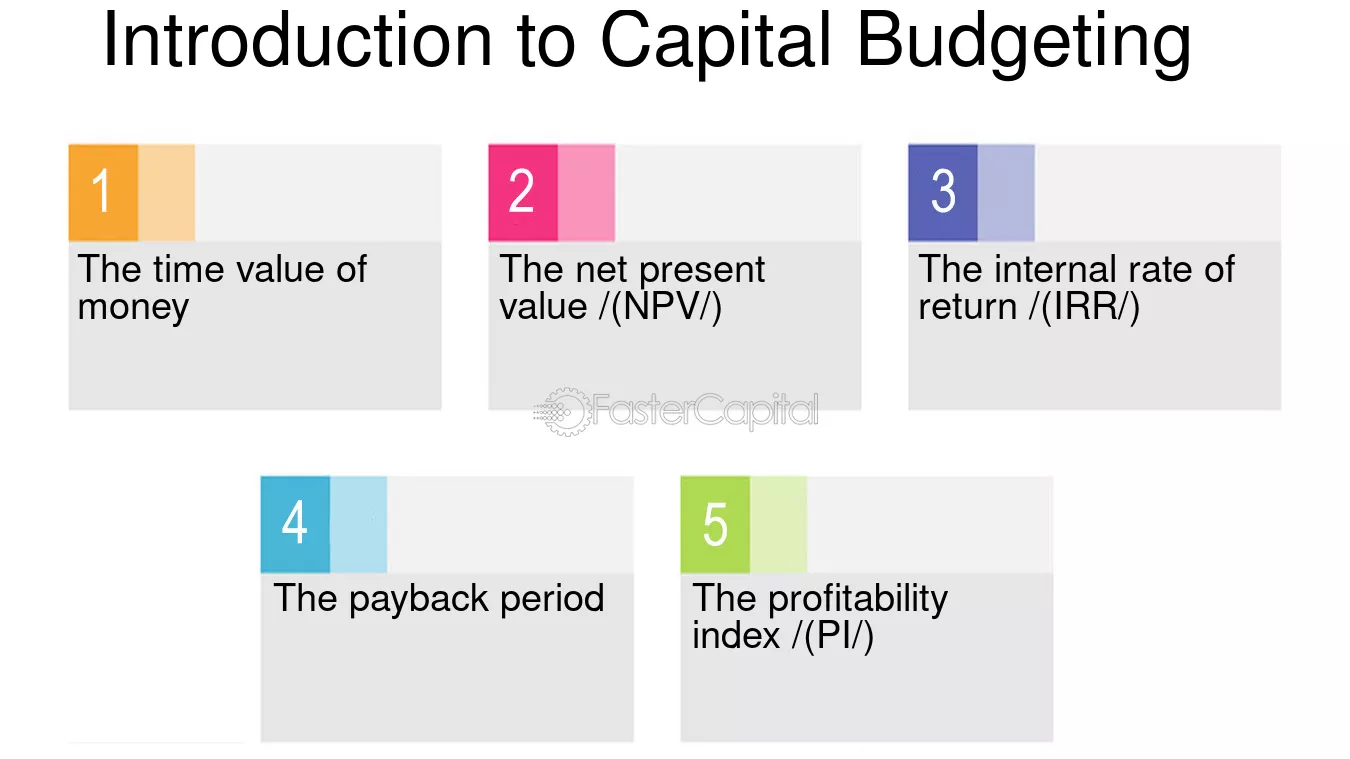 Introduction to Capital Budgeting

1

The time value of money

2

The net present value /(NPV/)

3

The internal rate of return /(IRR/)

4

The payback period

5

The profitability index /(PI/)

FasterCapital